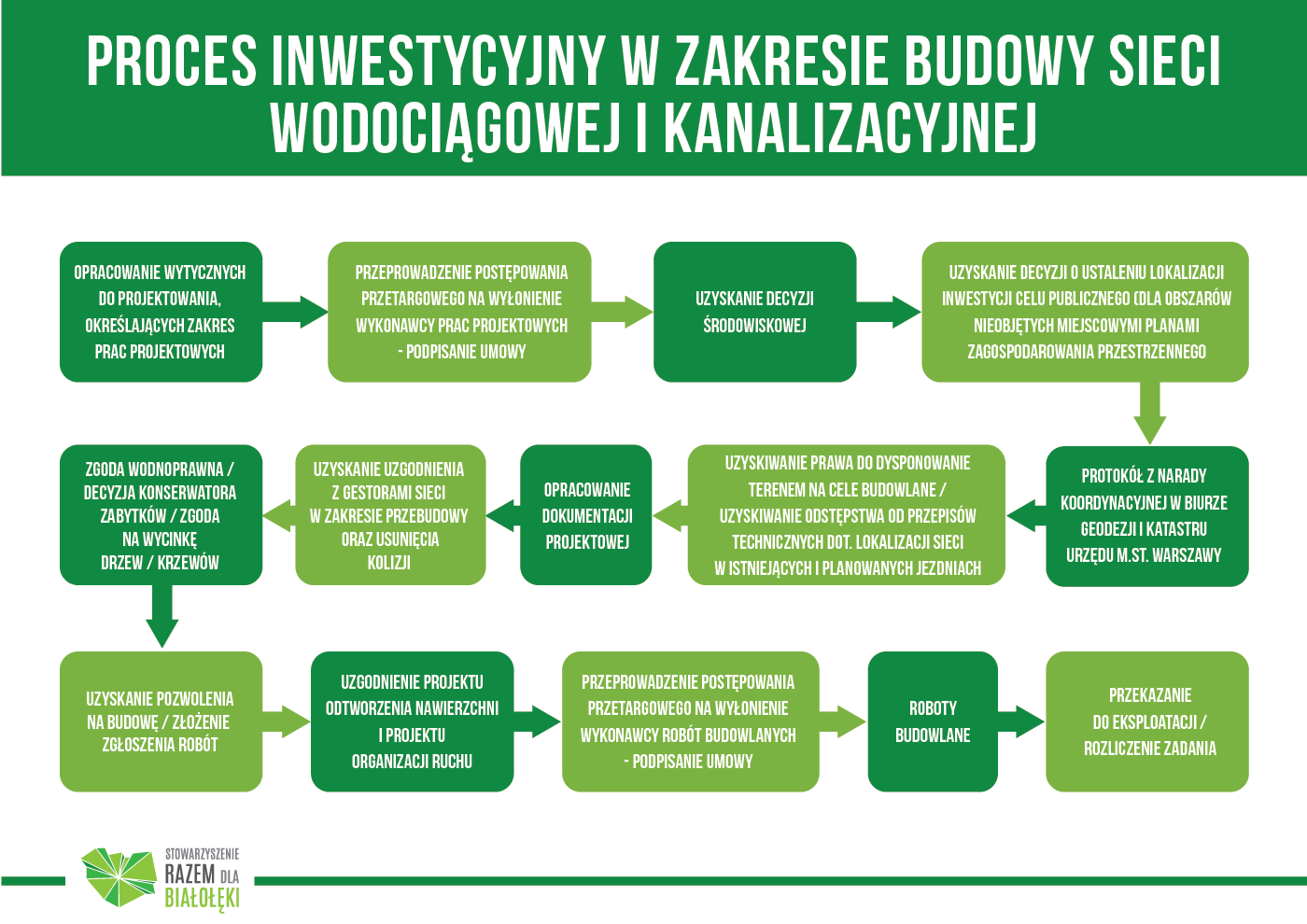 PROCES INWESTYCYJNY W ZAKRESIE BUDOWY SIECI WODOCIĄGOWEJ I KANALIZACYJNEJ

OPRACOWANIE WYTYCZNYCH DO PROJEKTOWANIA, OKREŚLAJĄCYCH ZAKRES PRAC PROJEKTOWYCH

PRZEPROWADZENIE POSTĘPOWANIA PRZETARGOWEGO NA WYŁONIENIE WYKONAWCY PRAC PROJEKTOWYCH - PODPISANIE UMOWY

UZYSKANIE DECYZJI ŚRODOWISKOWEJ

UZYSKANIE DECYZJI O USTALENIU LOKALIZACJI INWESTYCJI CELU PUBLICZNEGO (DLA OBSZARÓW NIEOBJĘTYCH MIEJSCOWYMI PLANAMI ZAGOSPODAROWANIA PRZESTRZENNEGO

PROTOKÓŁ Z NARADY KOORDYNACYJNEJ W BIURZE GEODEZJI I KATASTRU URZĘDU M.ST. WARSZAWY

UZYSKIWANIE PRAWA DO DYSPONOWANIE TERENEM NA CELE BUDOWLANE / UZYSKIWANIE ODSTĘPSTWA OD PRZEPISÓW TECHNICZNYCH DOT. LOKALIZACJI SIECI W ISTNIEJĄCYCH I PLANOWANYCH JEZDNIACH

OPRACOWANIE DOKUMENTACJI PROJEKTOWEJ

UZYSKANIE UZGODNIENIA Z GESTORAMI SIECI W ZAKRESIE PRZEBUDOWY ORAZ USUNIĘCIA KOLIZJI

ZGODA WODNOPRAWNA / DECYZJA KONSERWATORA ZABYTKÓW / ZGODA NA WYCINKĘ DRZEW / KRZEWÓW

UZYSKANIE POZWOLENIA NA BUDOWĘ / ZŁOŻENIE ZGŁOSZENIA ROBÓT

UZGODNIENIE PROJEKTU ODTWORZENIA NAWIERZCHNI I PROJEKTU ORGANIZACJI RUCHU

PRZEPROWADZENIE POSTĘPOWANIA PRZETARGOWEGO NA WYŁONIENIE WYKONAWCY ROBÓT BUDOWLANYCH - PODPISANIE UMOWY

ROBOTY BUDOWLANE

PRZEKAZANIE DO EKSPLOATACJI / ROZLICZENIE ZADANIA

STOWARZYSZENIE RAZEM DLA BIAŁOŁĘKI